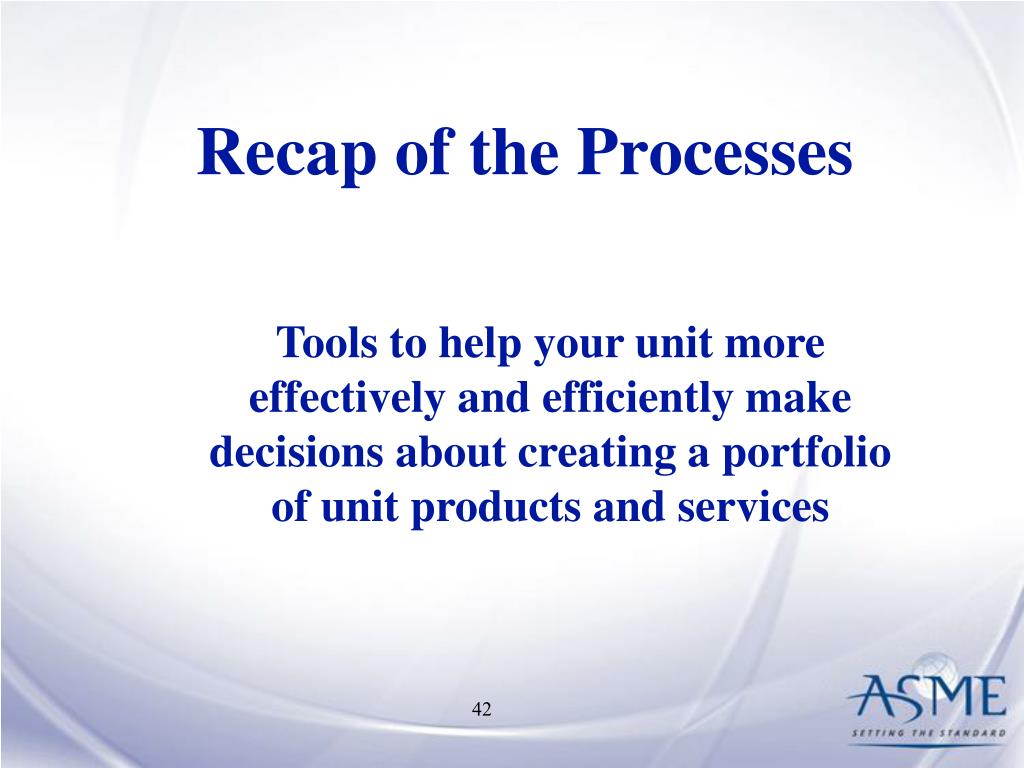 Recap of the Processes

Tools to help your unit more effectively and efficiently make decisions about creating a portfolio of unit products and services

42

ASME
SETTING THE STANDARD